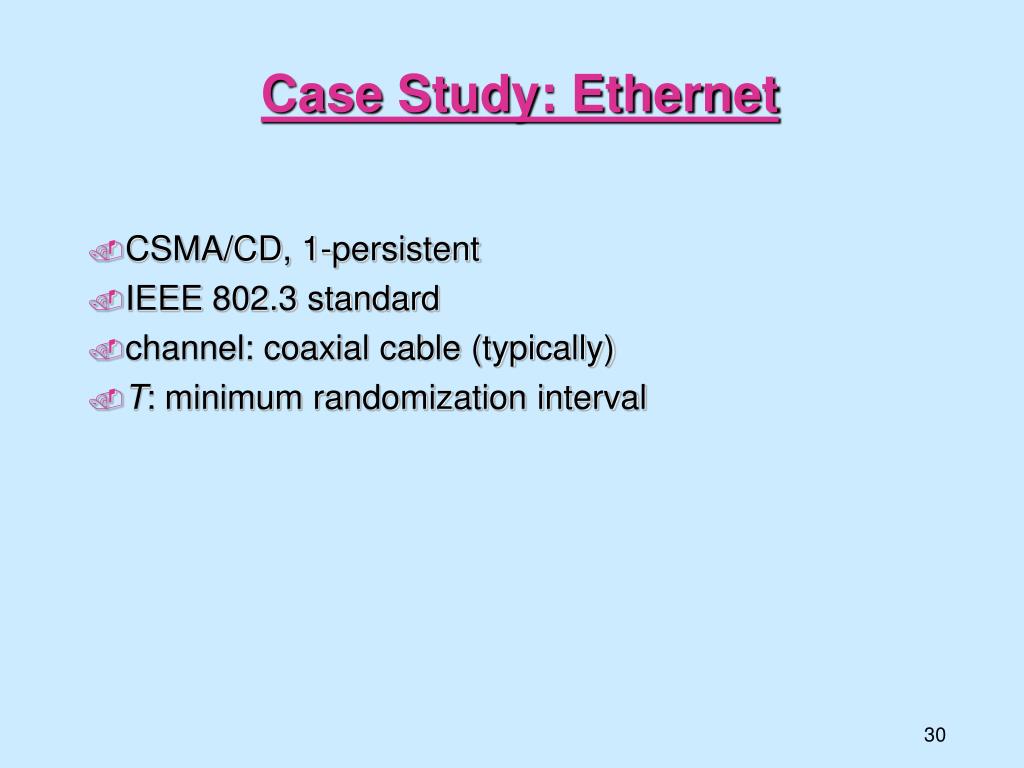 Case Study: Ethernet

CSMA/CD, 1-persistent
IEEE 802.3 standard
channel: coaxial cable (typically)
T: minimum randomization interval

30